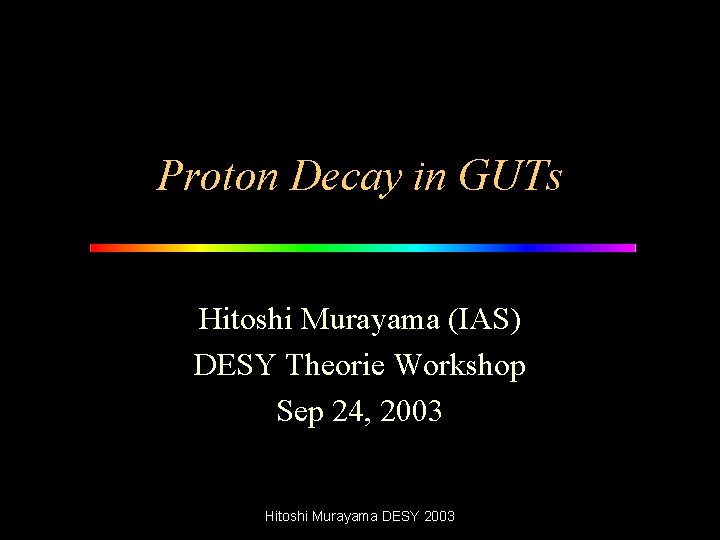 Proton Decay in GUTs

Hitoshi Murayama (IAS)
DESY Theorie Workshop
Sep 24, 2003

Hitoshi Murayama DESY 2003